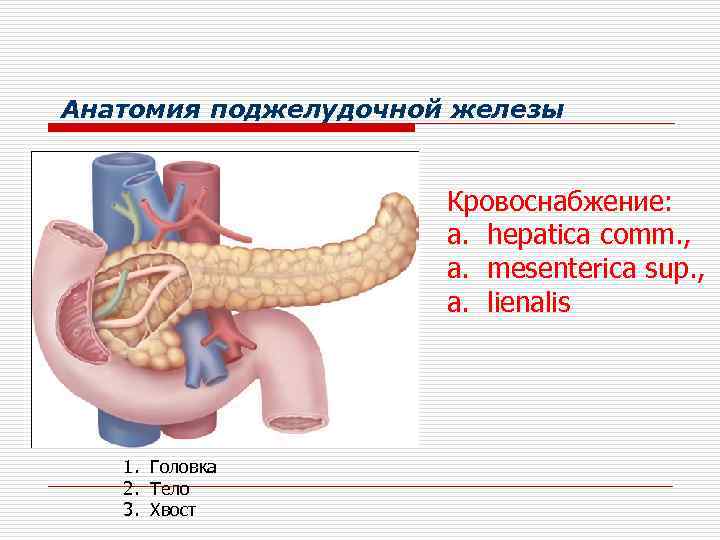 Анатомия поджелудочной железы

Кровоснабжение:
a. hepatica comm.,
a. mesenterica sup.,
a. lienalis

1. Головка
2. Тело
3. Хвост